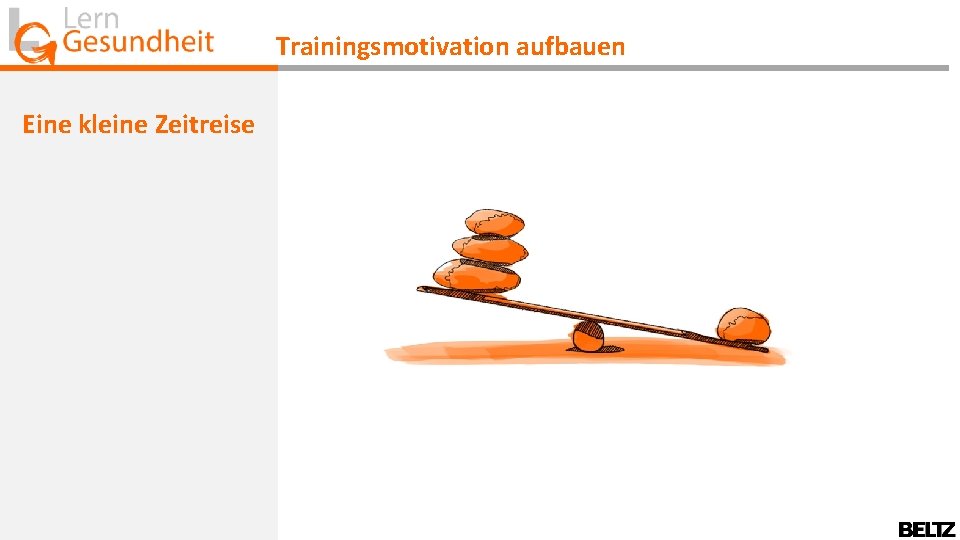 Lern Gesundheit

Trainingsmotivation aufbauen

Eine kleine Zeitreise

BELTZ